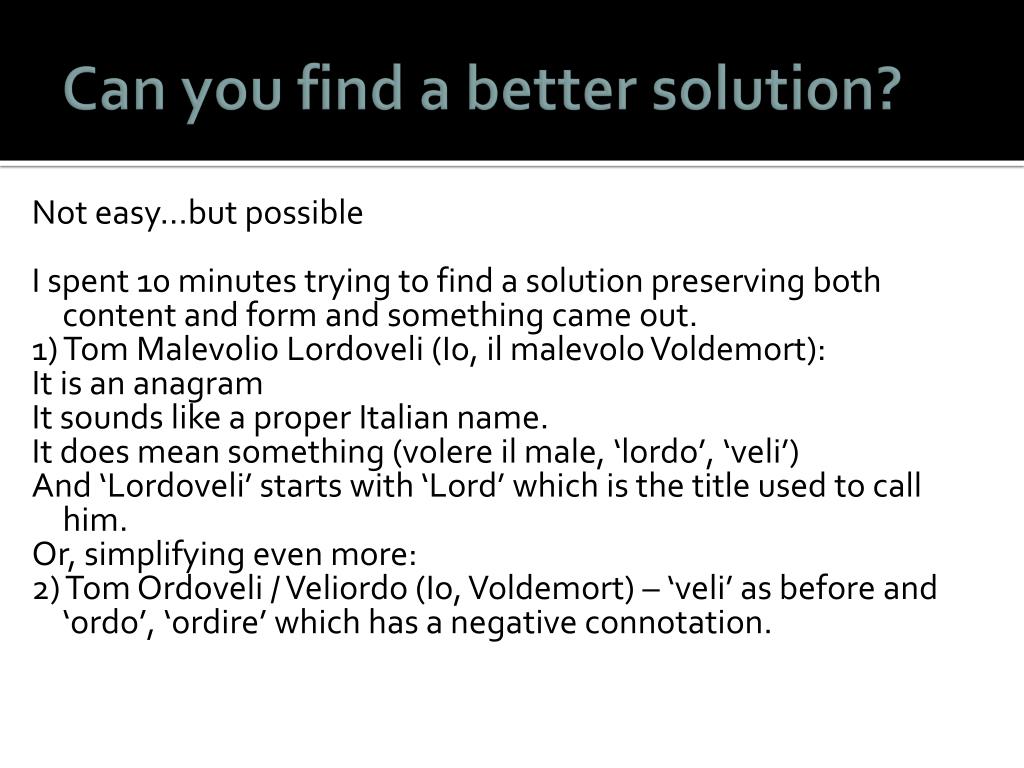 Can you find a better solution?

Not easy…but possible

I spent 10 minutes trying to find a solution preserving both content and form and something came out.
1) Tom Malevolio Lordoveli (Io, il malevolo Voldemort):
It is an anagram
It sounds like a proper Italian name.
It does mean something (volere il male, ‘lordo’, ‘veli’)
And ‘Lordoveli’ starts with ‘Lord’ which is the title used to call him.
Or, simplifying even more:
2) Tom Ordoveli / Veliordo (Io, Voldemort) – ‘veli’ as before and ‘ordo’, ‘ordire’ which has a negative connotation.